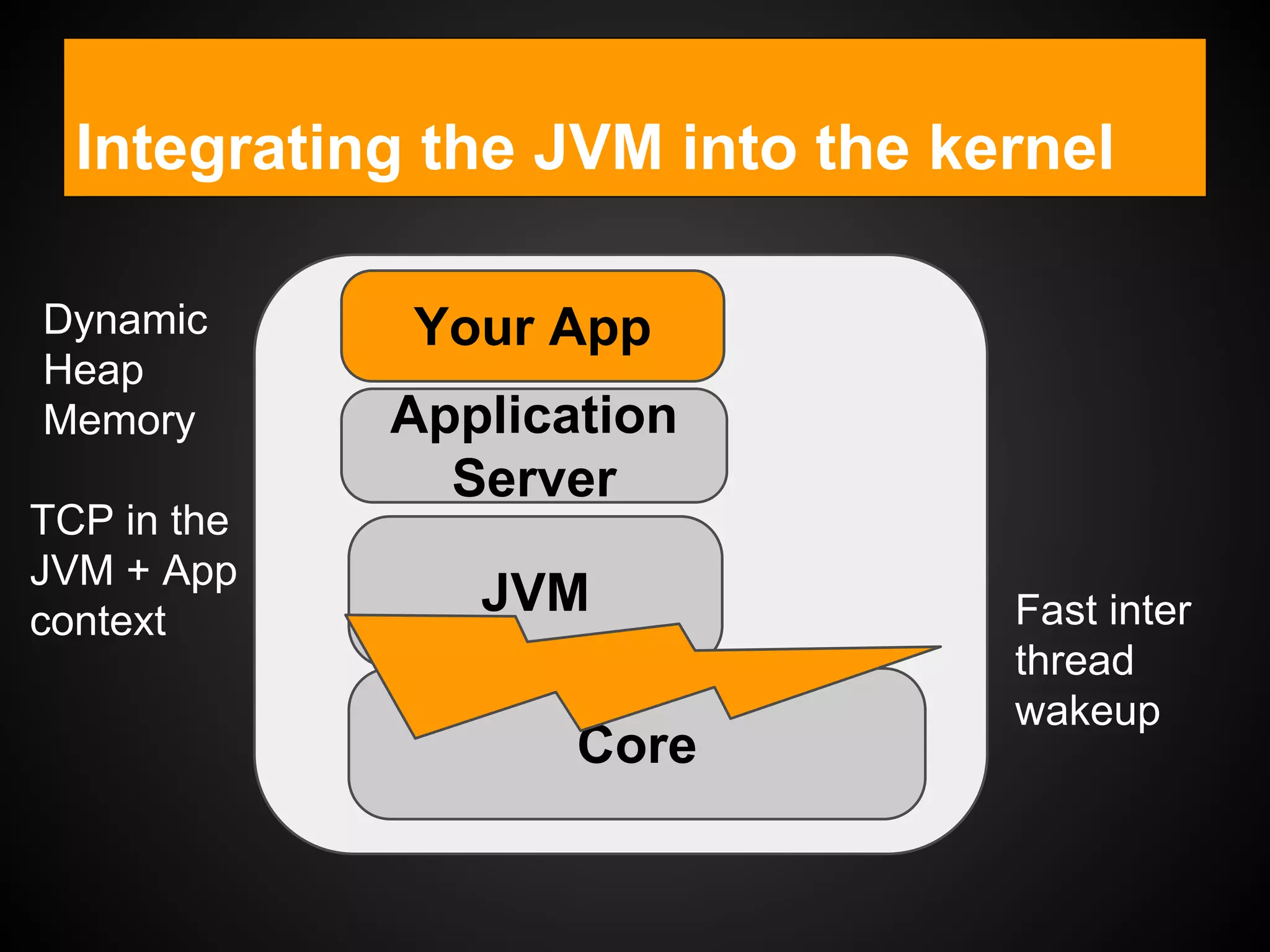 Integrating the JVM into the kernel

Dynamic Heap Memory

TCP in the JVM + App context

Your App

Application Server

JVM

Core

Fast inter thread wakeup